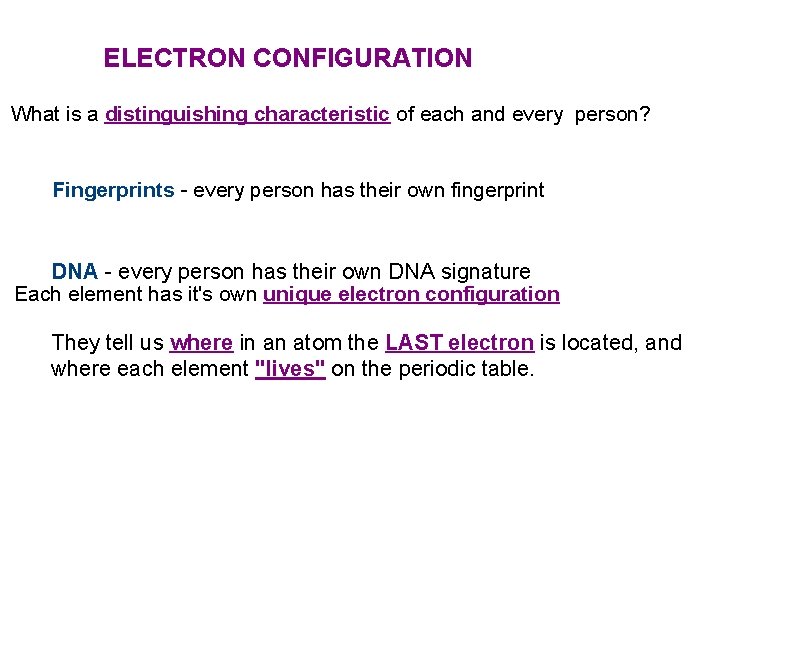 ELECTRON CONFIGURATION

What is a distinguishing characteristic of each and every person?

Fingerprints - every person has their own fingerprint

DNA - every person has their own DNA signature

Each element has it's own unique electron configuration

They tell us where in an atom the LAST electron is located, and where each element "lives" on the periodic table.